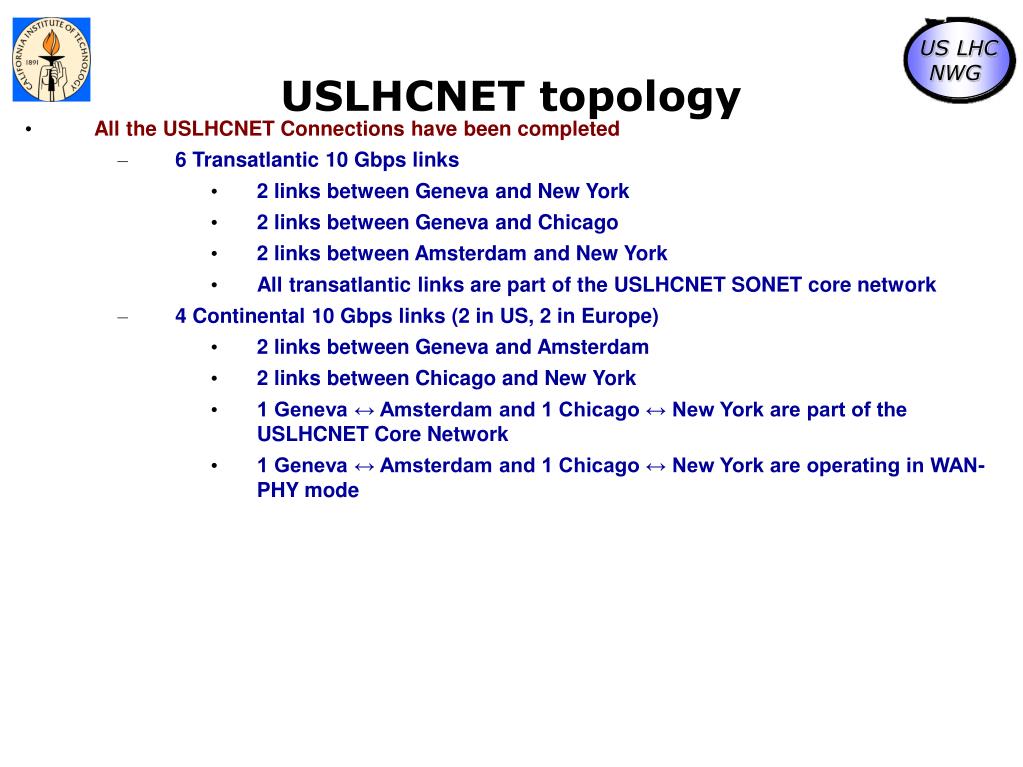 CALIFORNIA INSTITUTE OF TECHNOLOGY
1891

US LHC
NWG

USLHCNET topology

• All the USLHCNET Connections have been completed
– 6 Transatlantic 10 Gbps links
• 2 links between Geneva and New York
• 2 links between Geneva and Chicago
• 2 links between Amsterdam and New York
• All transatlantic links are part of the USLHCNET SONET core network
– 4 Continental 10 Gbps links (2 in US, 2 in Europe)
• 2 links between Geneva and Amsterdam
• 2 links between Chicago and New York
• 1 Geneva ↔ Amsterdam and 1 Chicago ↔ New York are part of the USLHCNET Core Network
• 1 Geneva ↔ Amsterdam and 1 Chicago ↔ New York are operating in WAN-PHY mode